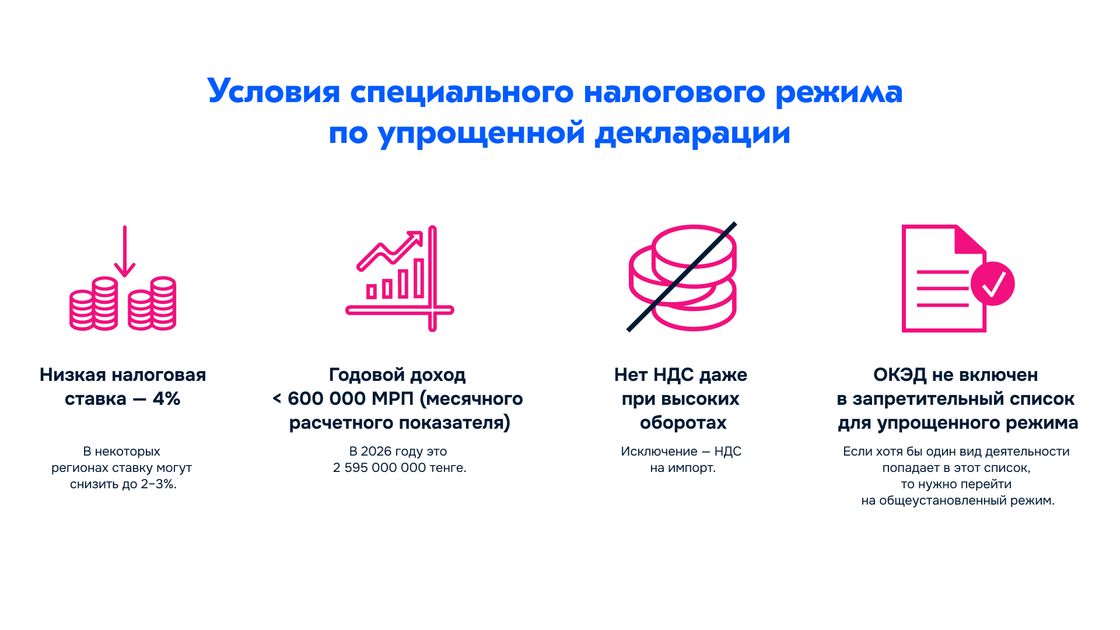 Условия специального налогового режима по упрощенной декларации

Низкая налоговая ставка — 4%

В некоторых регионах ставку могут снизить до 2–3%.

Годовой доход < 600 000 МРП (месячного расчетного показателя)

В 2026 году это 2 595 000 000 тенге.

Нет НДС даже при высоких оборотах

Исключение — НДС на импорт.

ОКЭД не включен в запретительный список для упрощенного режима

Если хотя бы один вид деятельности попадает в этот список, то нужно перейти на общеустановленный режим.